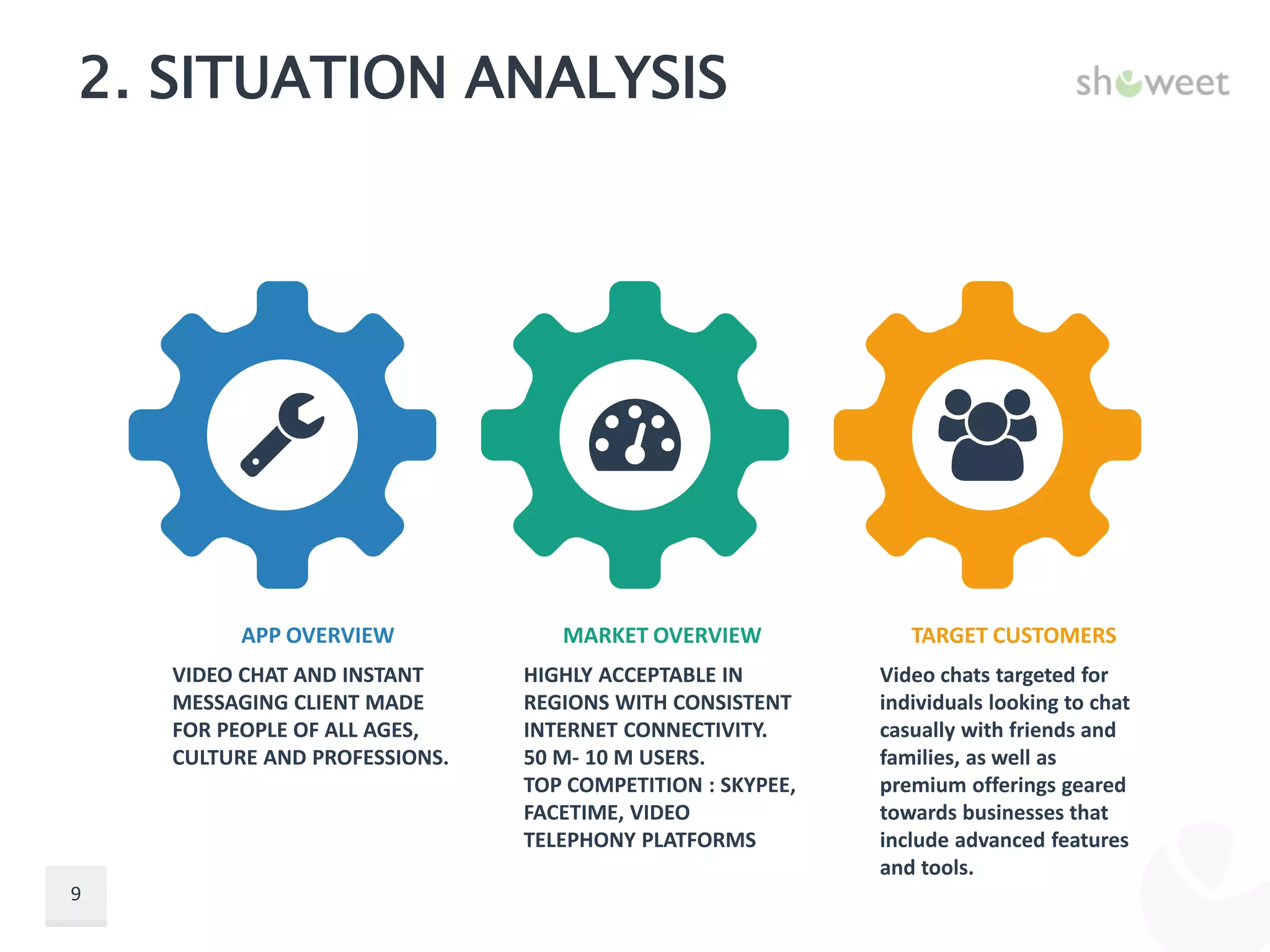 2. SITUATION ANALYSIS

showeet

APP OVERVIEW

VIDEO CHAT AND INSTANT MESSAGING CLIENT MADE FOR PEOPLE OF ALL AGES, CULTURE AND PROFESSIONS.

MARKET OVERVIEW

HIGHLY ACCEPTABLE IN REGIONS WITH CONSISTENT INTERNET CONNECTIVITY.
50 M- 10 M USERS.
TOP COMPETITION : SKYPEE, FACETIME, VIDEO TELEPHONY PLATFORMS

TARGET CUSTOMERS

Video chats targeted for individuals looking to chat casually with friends and families, as well as premium offerings geared towards businesses that include advanced features and tools.

9